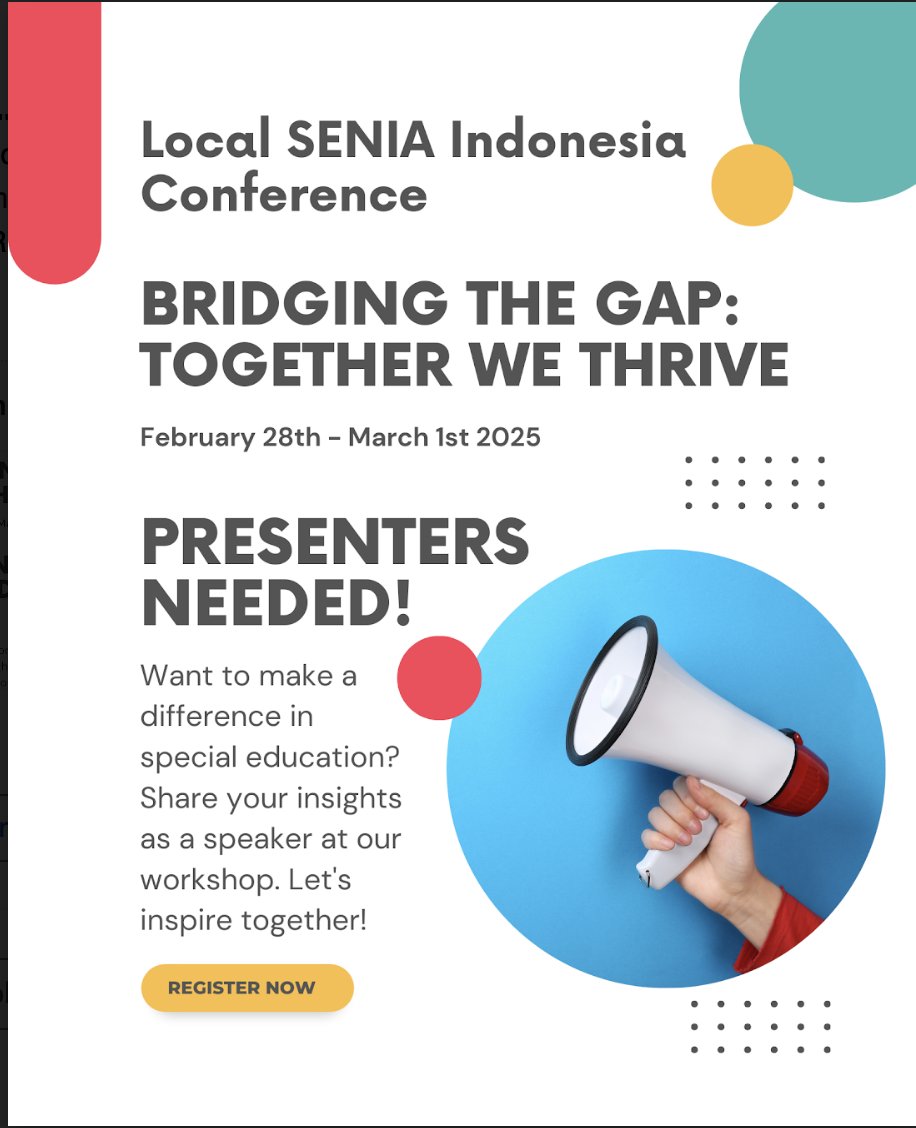 Local SENIA Indonesia Conference

BRIDGING THE GAP: TOGETHER WE THRIVE

February 28th - March 1st 2025

PRESENTERS NEEDED!

Want to make a difference in special education? Share your insights as a speaker at our workshop. Let's inspire together!

REGISTER NOW